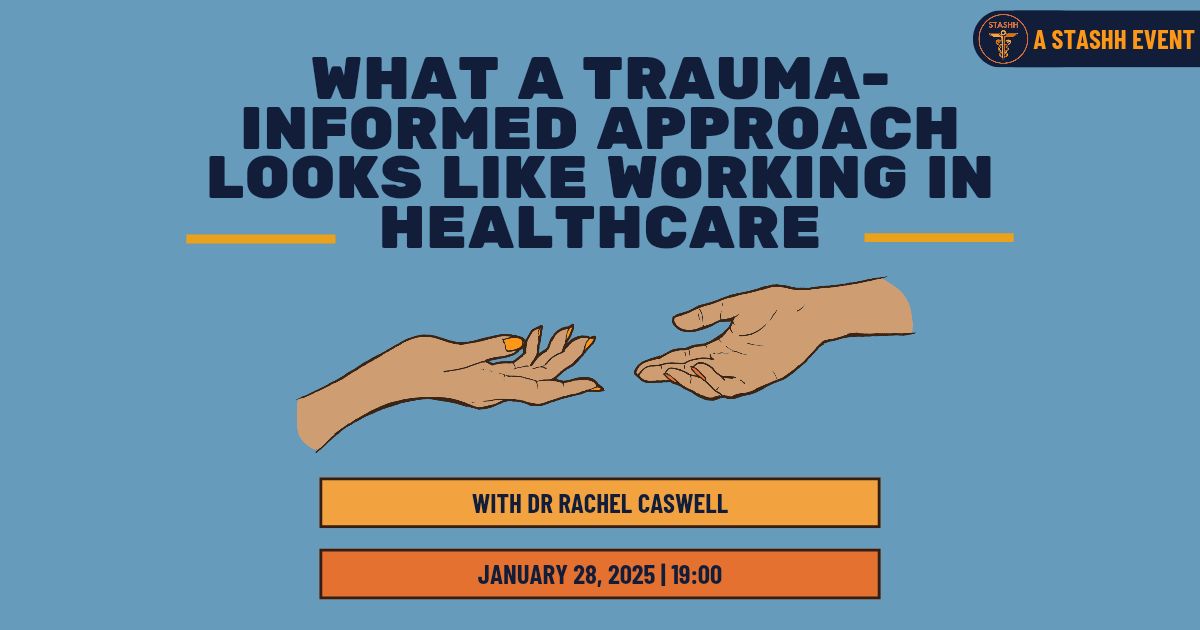 STASHH

A STASHH EVENT

WHAT A TRAUMA-INFORMED APPROACH LOOKS LIKE WORKING IN HEALTHCARE

WITH DR RACHEL CASWELL

JANUARY 28, 2025 | 19:00